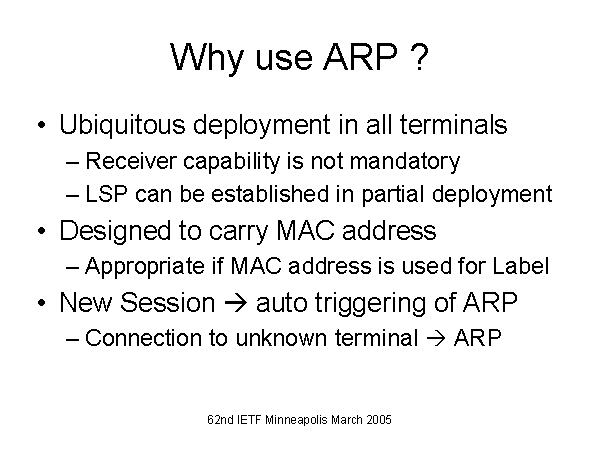 Why use ARP ?

• Ubiquitous deployment in all terminals
– Receiver capability is not mandatory
– LSP can be established in partial deployment
• Designed to carry MAC address
– Appropriate if MAC address is used for Label
• New Session → auto triggering of ARP
– Connection to unknown terminal → ARP

62nd IETF Minneapolis March 2005